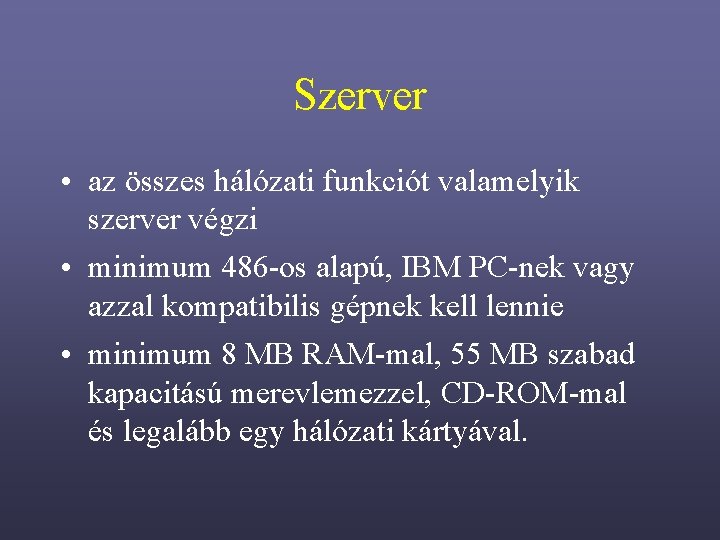 Szerver

• az összes hálózati funkciót valamelyik szerver végzi

• minimum 486-os alapú, IBM PC-nek vagy azzal kompatibilis gépnek kell lennie

• minimum 8 MB RAM-mal, 55 MB szabad kapacitású merevlemezzel, CD-ROM-mal és legalább egy hálózati kártyával.